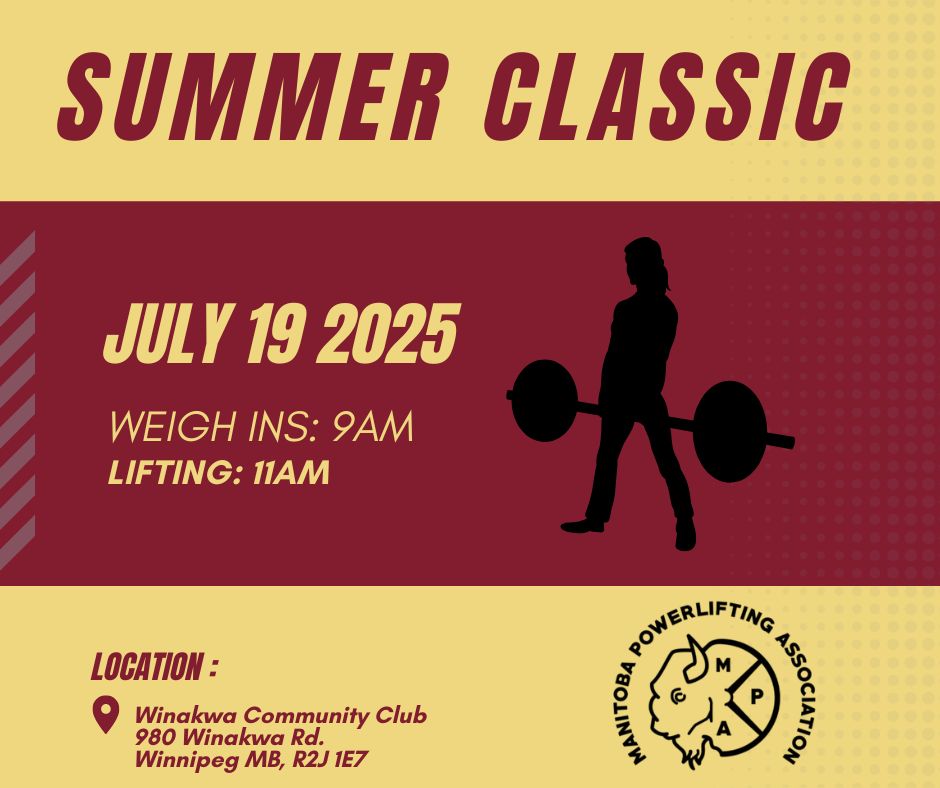 SUMMER CLASSIC

JULY 19 2025

WEIGH INS: 9AM
LIFTING: 11AM

LOCATION :

Winakwa Community Club
980 Winakwa Rd.
Winnipeg MB, R2J 1E7

MANITOBA POWERLIFTING ASSOCIATION
M
P
A